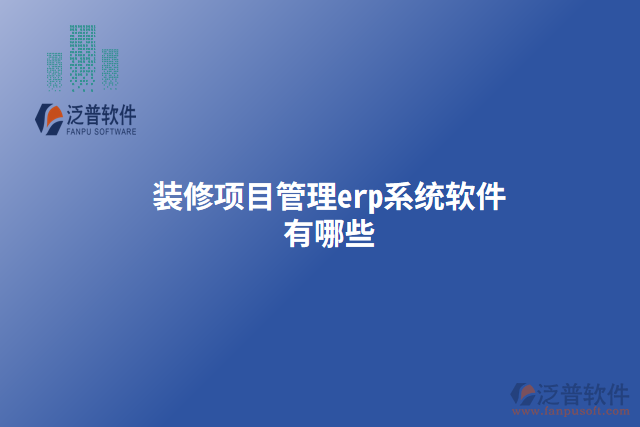 泛普软件
FANPU SOFTWARE

装修项目管理erp系统软件有哪些

泛普软件
www.fanpusoft.com